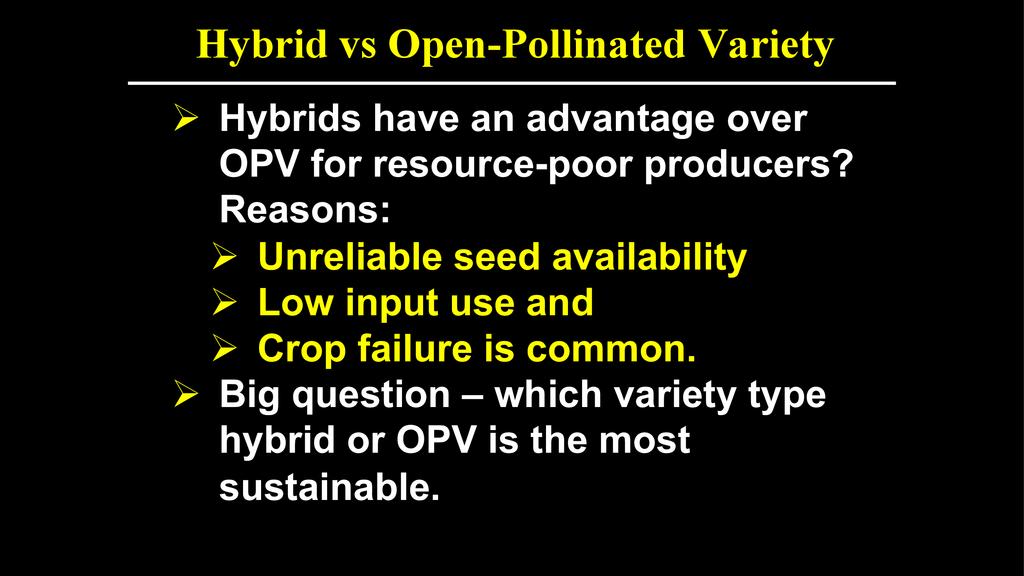 Hybrid vs Open-Pollinated Variety

➢ Hybrids have an advantage over OPV for resource-poor producers? Reasons:
➢ Unreliable seed availability
➢ Low input use and
➢ Crop failure is common.
➢ Big question – which variety type hybrid or OPV is the most sustainable.